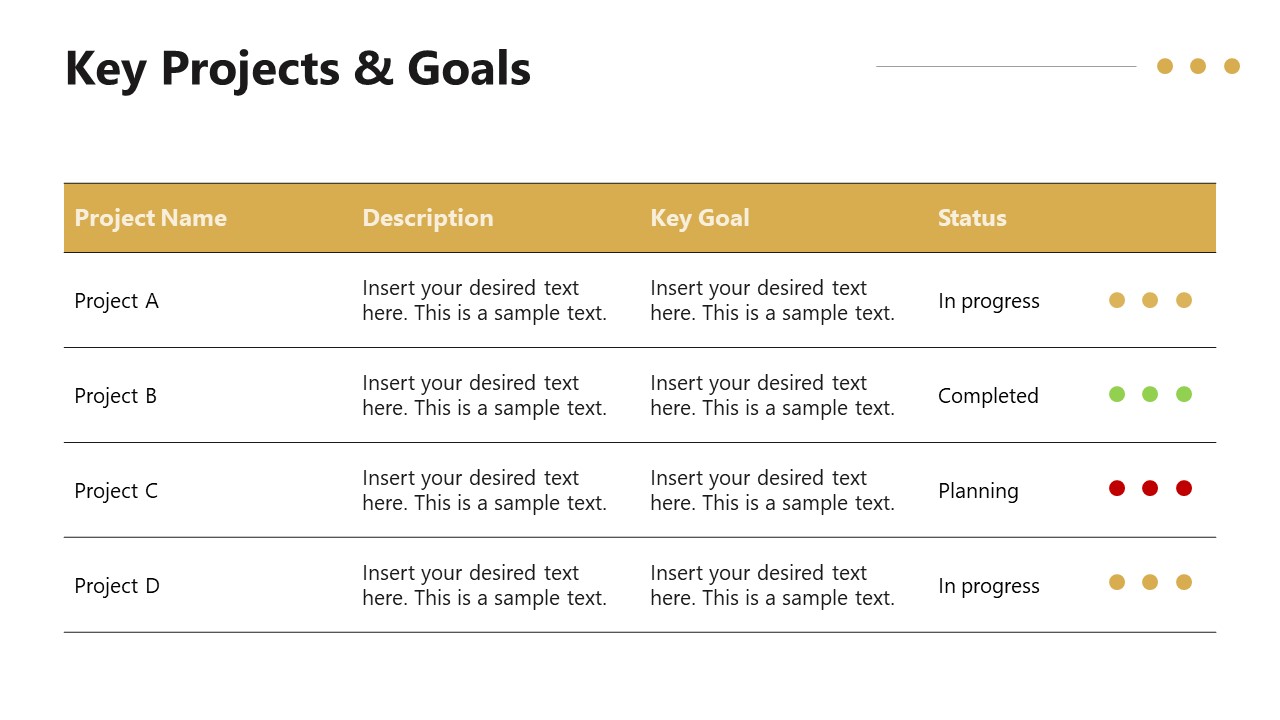 Key Projects & Goals

| Project Name | Description | Key Goal | Status |
|---|---|---|---|
| Project A | Insert your desired text here. This is a sample text. | Insert your desired text here. This is a sample text. | In progress |
| Project B | Insert your desired text here. This is a sample text. | Insert your desired text here. This is a sample text. | Completed |
| Project C | Insert your desired text here. This is a sample text. | Insert your desired text here. This is a sample text. | Planning |
| Project D | Insert your desired text here. This is a sample text. | Insert your desired text here. This is a sample text. | In progress |